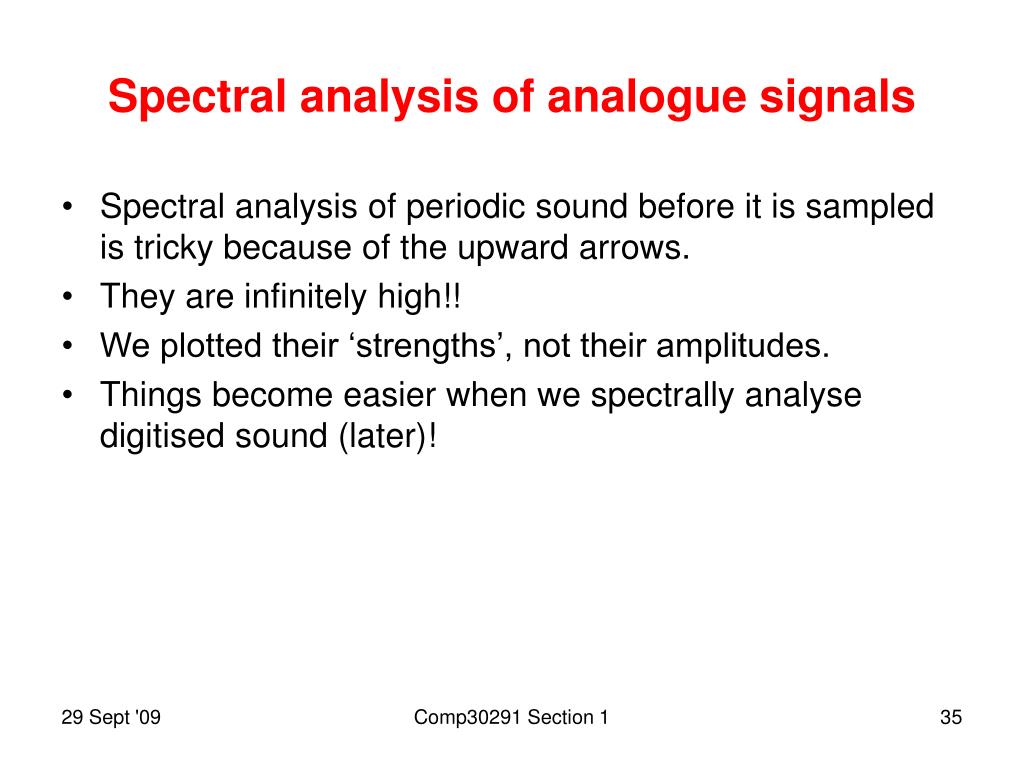 Spectral analysis of analogue signals

• Spectral analysis of periodic sound before it is sampled is tricky because of the upward arrows.
• They are infinitely high!!
• We plotted their ‘strengths’, not their amplitudes.
• Things become easier when we spectrally analyse digitised sound (later)!

29 Sept '09

Comp30291 Section 1

35